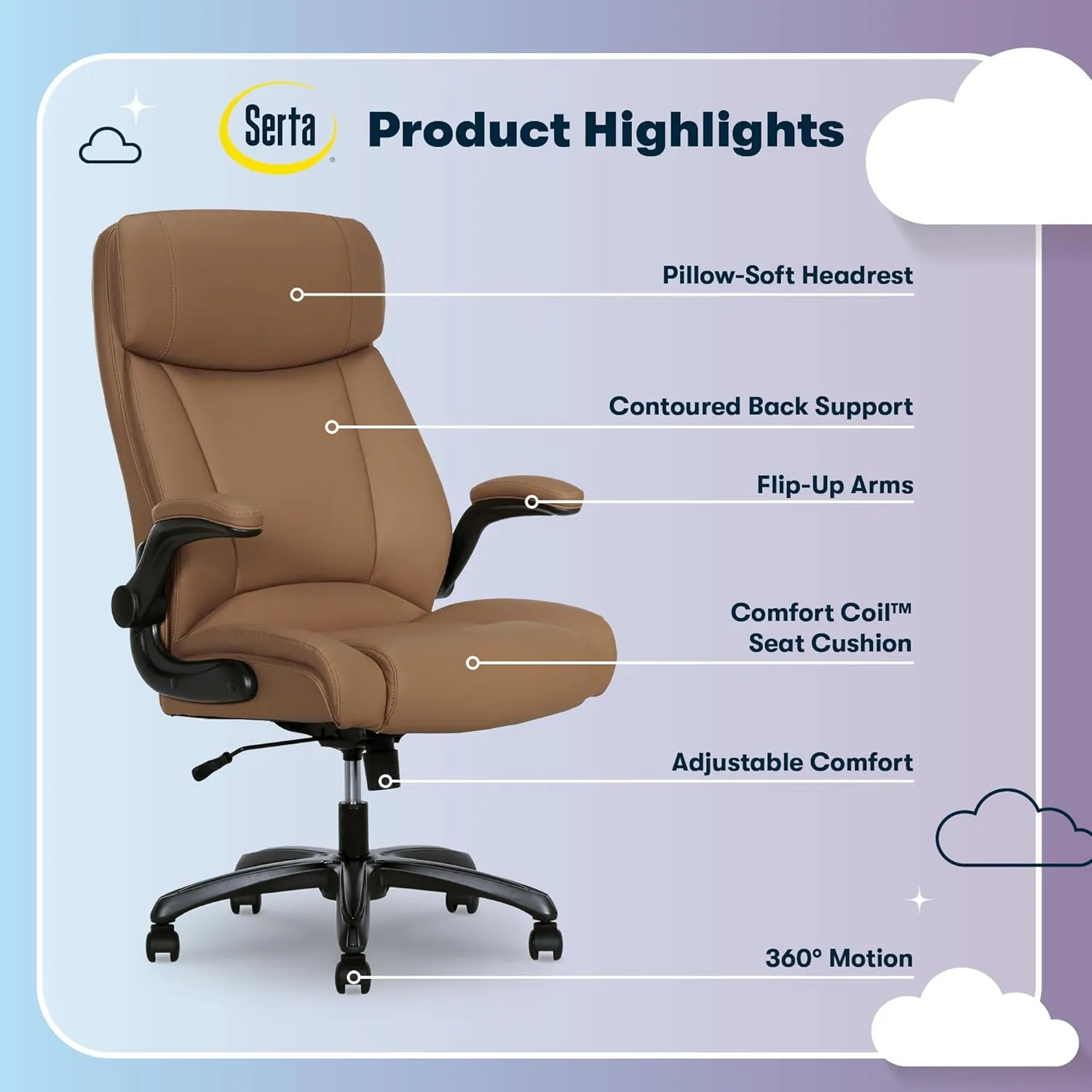 Serta®

Product Highlights

Pillow-Soft Headrest

Contoured Back Support

Flip-Up Arms

Comfort Coil™ Seat Cushion

Adjustable Comfort

360° Motion